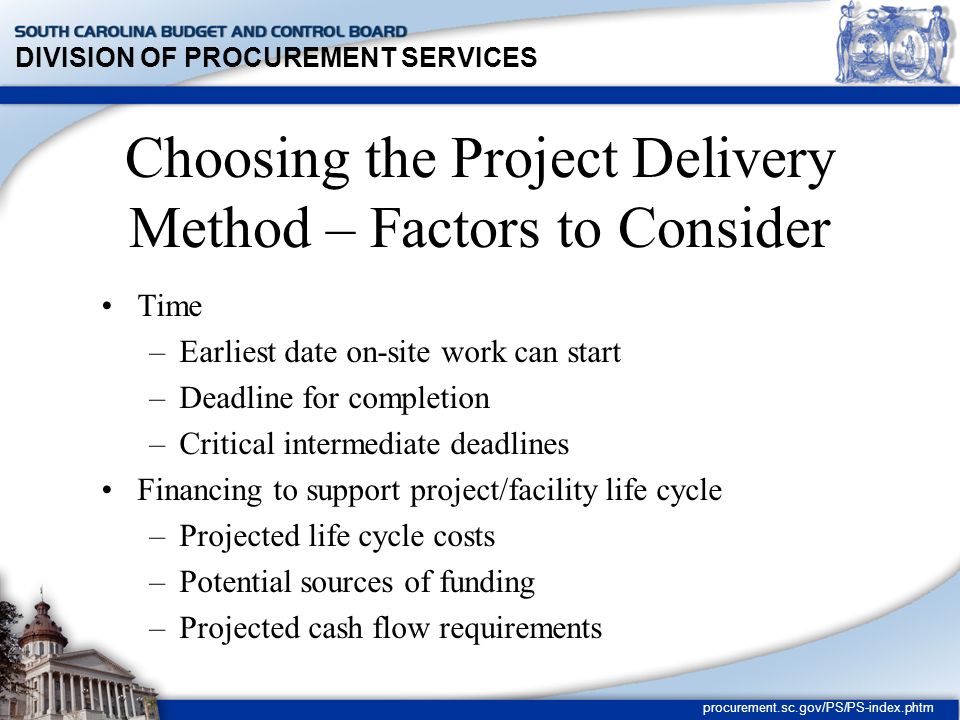 SOUTH CAROLINA BUDGET AND CONTROL BOARD
DIVISION OF PROCUREMENT SERVICES

Choosing the Project Delivery Method – Factors to Consider

• Time
– Earliest date on-site work can start
– Deadline for completion
– Critical intermediate deadlines
• Financing to support project/facility life cycle
– Projected life cycle costs
– Potential sources of funding
– Projected cash flow requirements

procurement.sc.gov/PS/PS-index.phtm